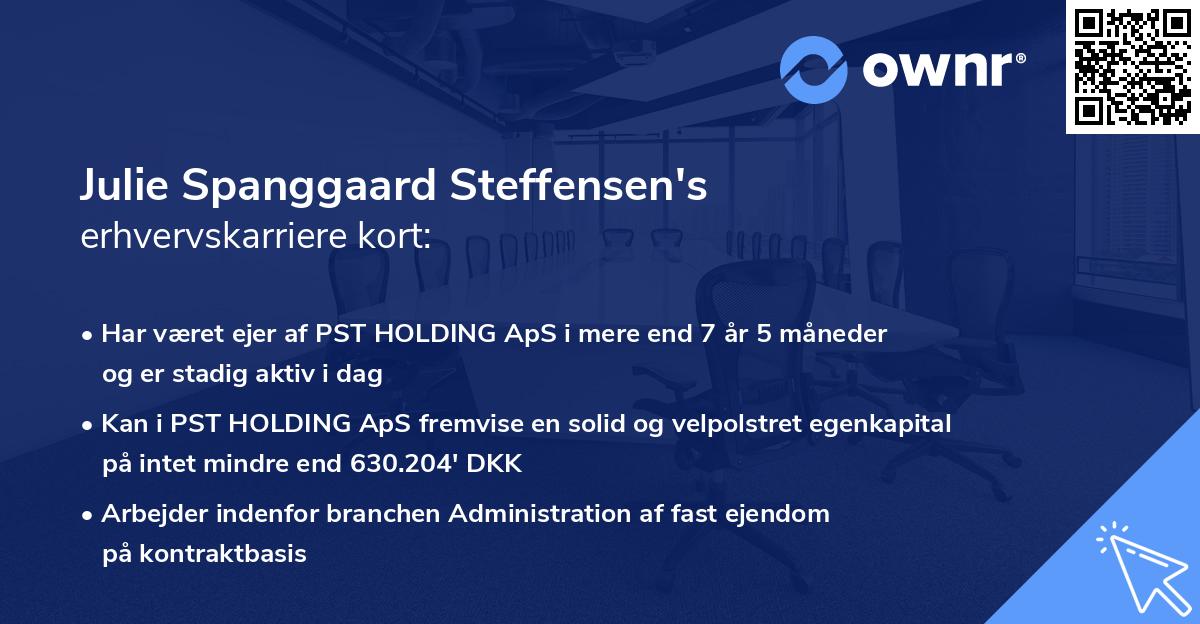 ownr®

Julie Spanggaard Steffensen's
erhvervskarriere kort:

• Har været ejer af PST HOLDING ApS i mere end 7 år 5 måneder og er stadig aktiv i dag

• Kan i PST HOLDING ApS fremvise en solid og velpolstret egenkapital på intet mindre end 630.204' DKK

• Arbejder indenfor branchen Administration af fast ejendom på kontraktbasis